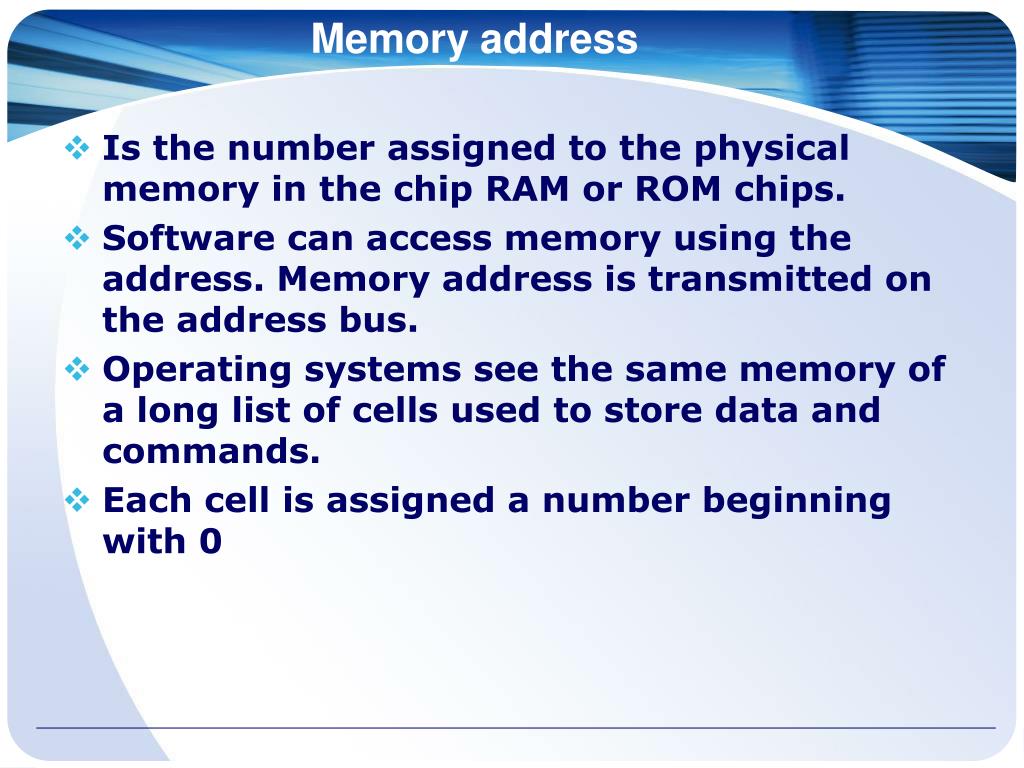 Memory address

❖ Is the number assigned to the physical memory in the chip RAM or ROM chips.

❖ Software can access memory using the address. Memory address is transmitted on the address bus.

❖ Operating systems see the same memory of a long list of cells used to store data and commands.

❖ Each cell is assigned a number beginning with 0